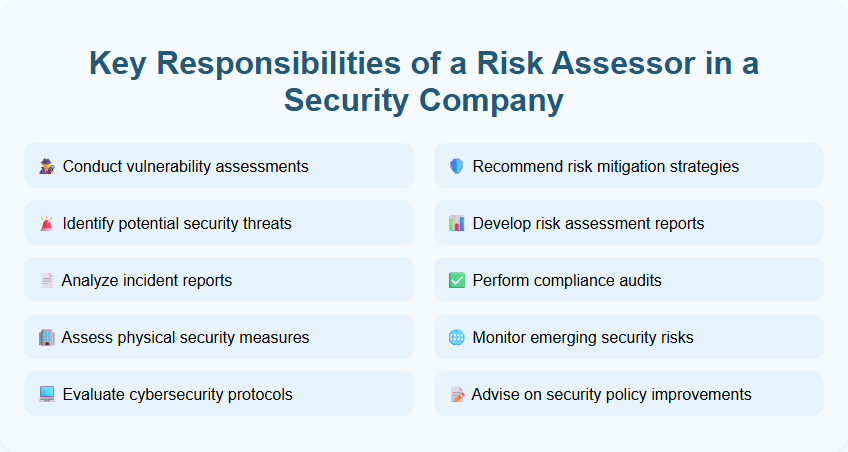 Key Responsibilities of a Risk Assessor in a Security Company

Conduct vulnerability assessments

Identify potential security threats

Analyze incident reports

Assess physical security measures

Evaluate cybersecurity protocols

Recommend risk mitigation strategies

Develop risk assessment reports

Perform compliance audits

Monitor emerging security risks

Advise on security policy improvements